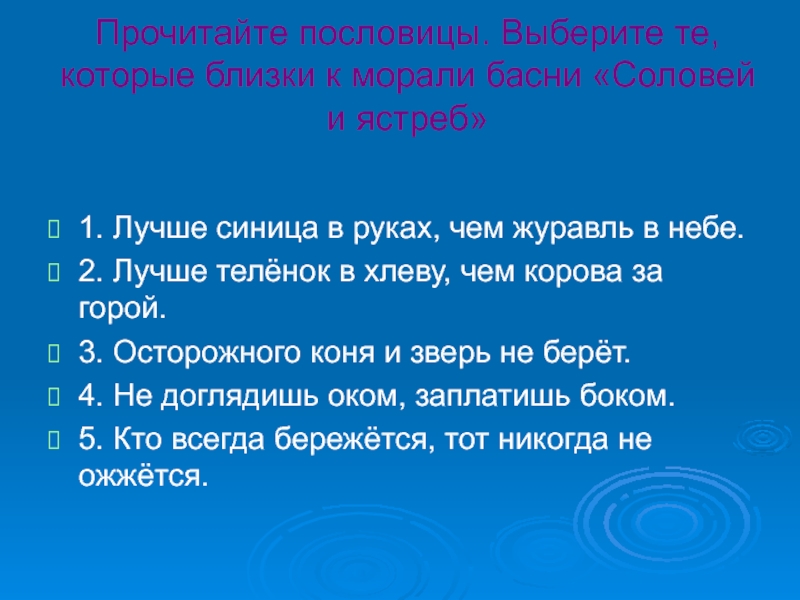 Прочитайте пословицы. Выберите те, которые близки к морали басни «Соловей и ястреб»

1. Лучше синица в руках, чем журавль в небе.

2. Лучше телёнок в хлеву, чем корова за горой.

3. Осторожного коня и зверь не берёт.

4. Не доглядишь оком, заплатишь боком.

5. Кто всегда бережётся, тот никогда не ожжётся.